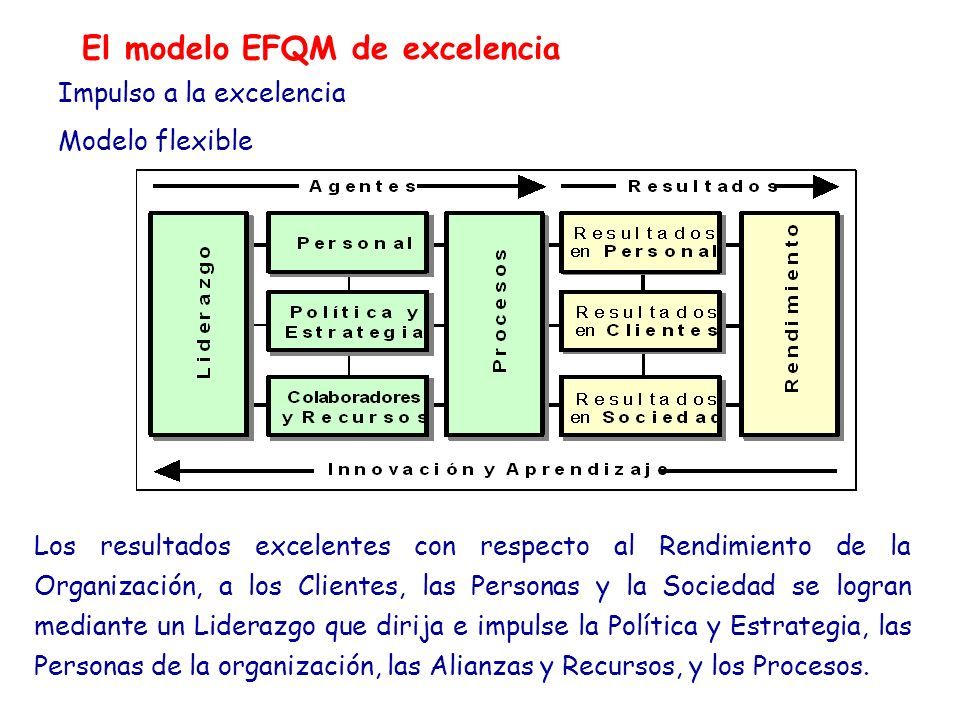 El modelo EFQM de excelencia

Impulso a la excelencia

Modelo flexible

Agentes

Resultados

Liderazgo

Personal

Política y Estrategia

Colaboradores y Recursos

Procesos

Resultados en Personal

Resultados en Clientes

Resultados en Sociedad

Rendimiento

Innovación y Aprendizaje

Los resultados excelentes con respecto al Rendimiento de la Organización, a los Clientes, las Personas y la Sociedad se logran mediante un Liderazgo que dirija e impulse la Política y Estrategia, las Personas de la organización, las Alianzas y Recursos, y los Procesos.